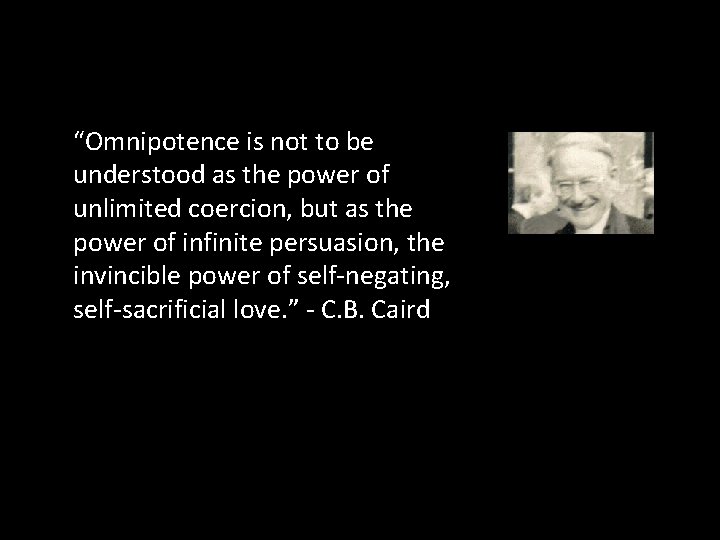 “Omnipotence is not to be understood as the power of unlimited coercion, but as the power of infinite persuasion, the invincible power of self-negating, self-sacrificial love.” - C.B. Caird